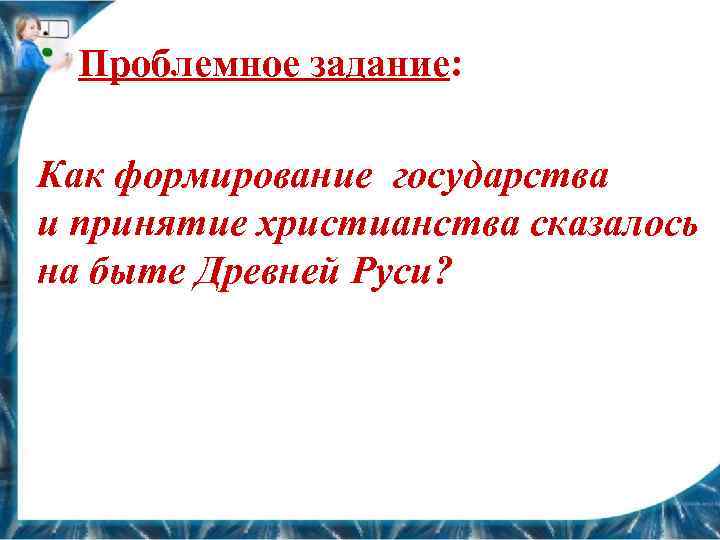 Проблемное задание:

Как формирование государства и принятие христианства сказалось на быте Древней Руси?